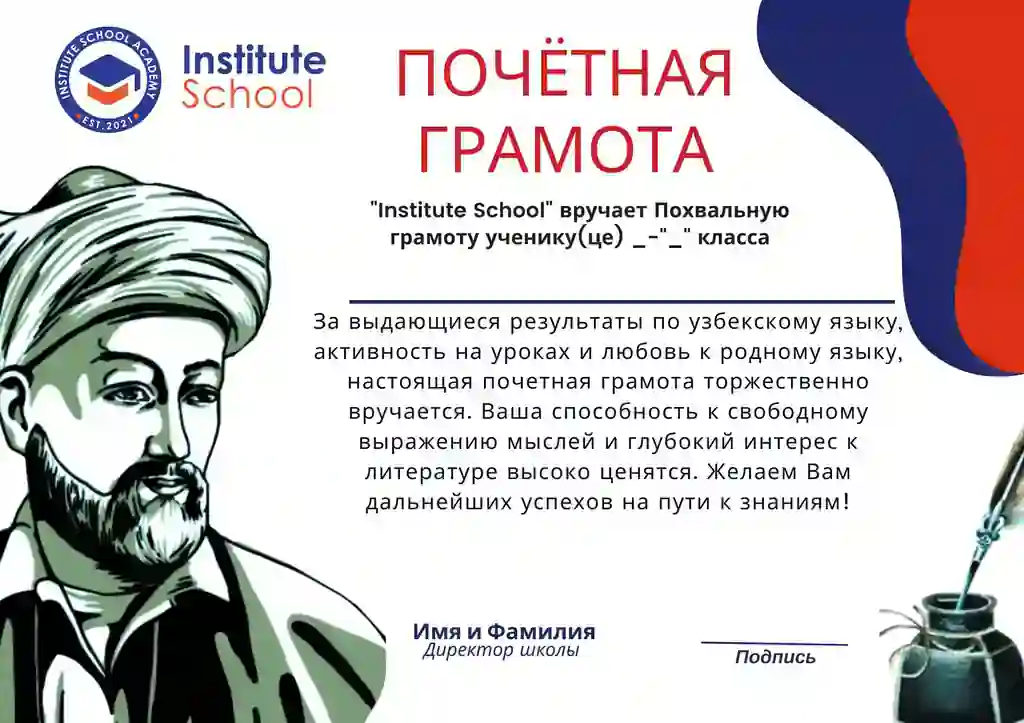 INSTITUTE SCHOOL ACADEMY
EST. 2021

Institute School

ПОЧЁТНАЯ ГРАМОТА

"Institute School" вручает Похвальную грамоту ученику(це) _-"_" класса

За выдающиеся результаты по узбекскому языку, активность на уроках и любовь к родному языку, настоящая почетная грамота торжественно вручается. Ваша способность к свободному выражению мыслей и глубокий интерес к литературе высоко ценятся. Желаем Вам дальнейших успехов на пути к знаниям!

Имя и Фамилия
Директор школы

Подпись